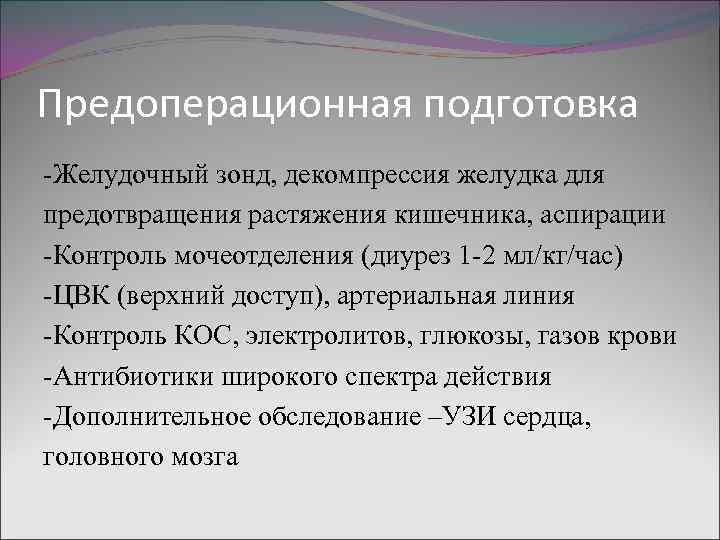 Предоперационная подготовка

-Желудочный зонд, декомпрессия желудка для предотвращения растяжения кишечника, аспирации
-Контроль мочеотделения (диурез 1-2 мл/кг/час)
-ЦВК (верхний доступ), артериальная линия
-Контроль КОС, электролитов, глюкозы, газов крови
-Антибиотики широкого спектра действия
-Дополнительное обследование –УЗИ сердца, головного мозга